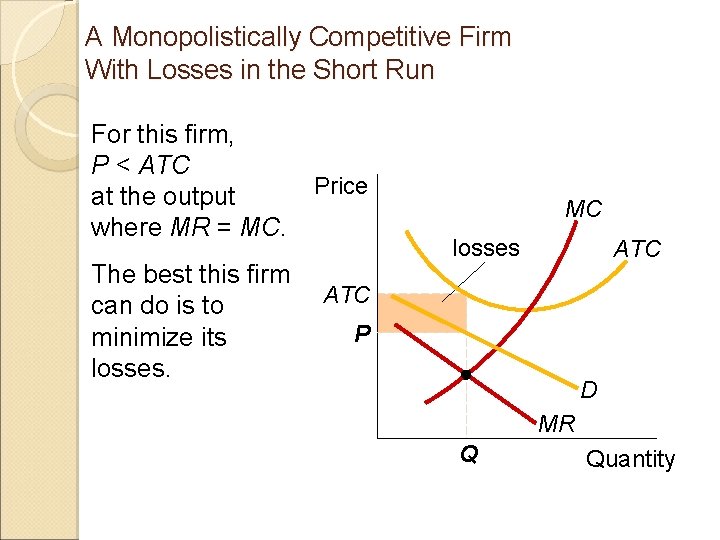 A Monopolistically Competitive Firm With Losses in the Short Run

For this firm, $P < ATC$ at the output where $MR = MC$.

The best this firm can do is to minimize its losses.

Price

MC

losses

ATC

ATC

P

D

MR

Q

Quantity